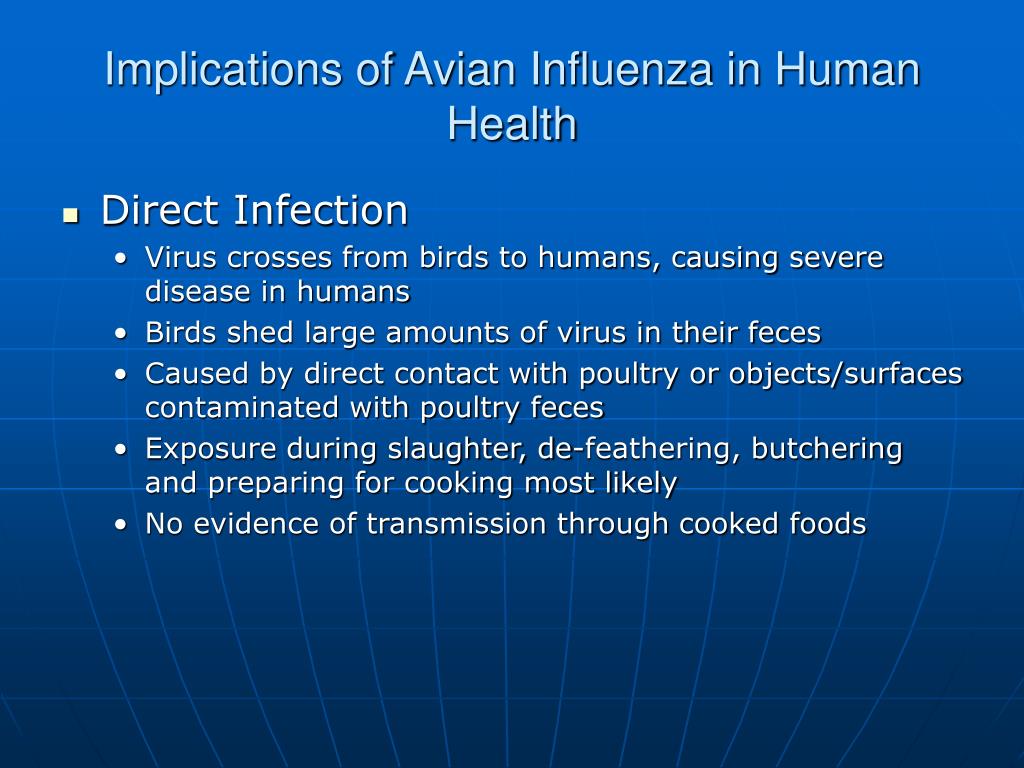 Implications of Avian Influenza in Human Health

- Direct Infection
  - Virus crosses from birds to humans, causing severe disease in humans
  - Birds shed large amounts of virus in their feces
  - Caused by direct contact with poultry or objects/surfaces contaminated with poultry feces
  - Exposure during slaughter, de-feathering, butchering and preparing for cooking most likely
  - No evidence of transmission through cooked foods